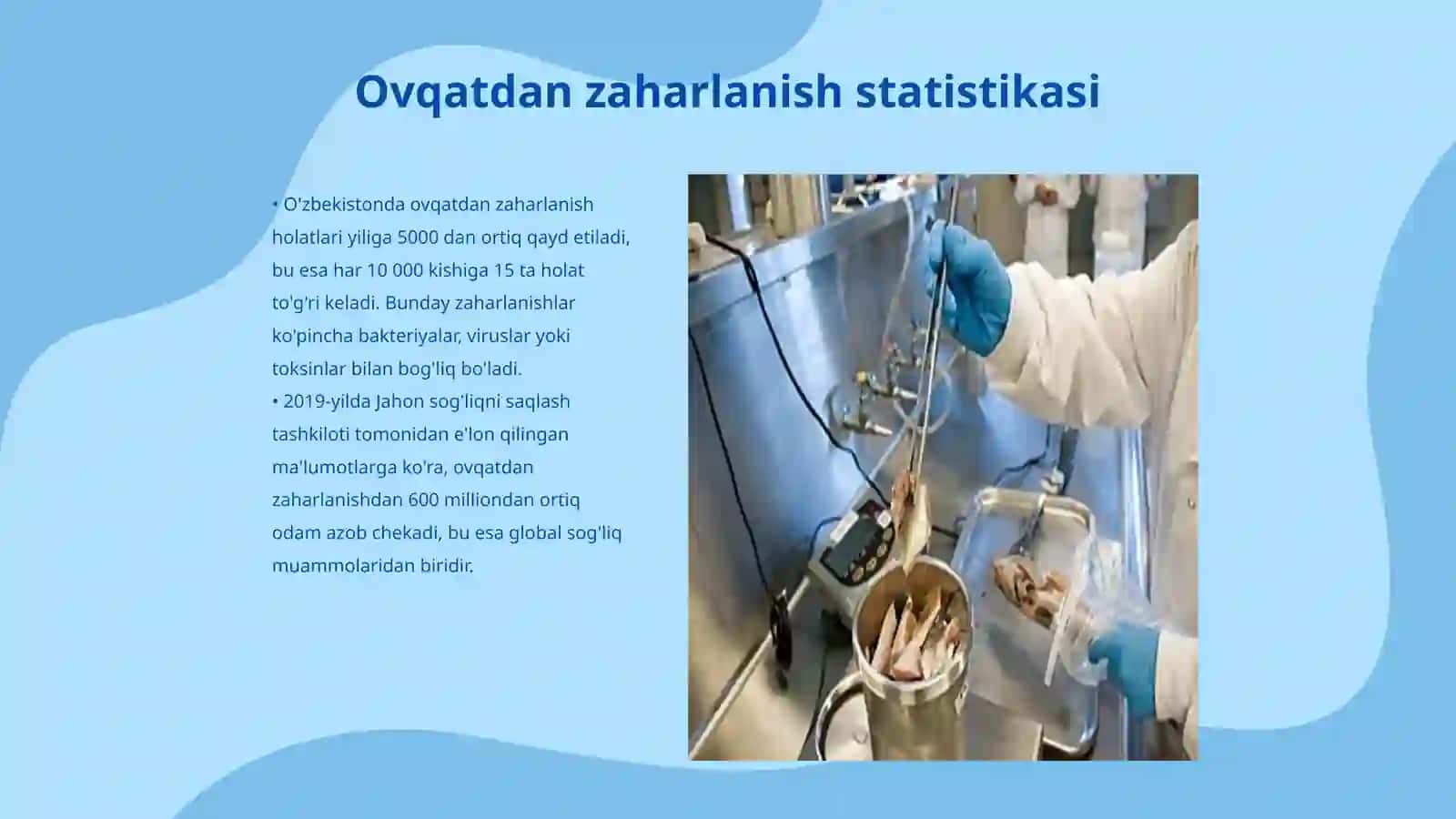 Ovqatdan zaharlanish statistikasi

• O'zbekistonda ovqatdan zaharlanish holatlari yiliga 5000 dan ortiq qayd etiladi, bu esa har 10 000 kishiga 15 ta holat to'g'ri keladi. Bunday zaharlanishlar ko'pincha bakteriyalar, viruslar yoki toksinlar bilan bog'liq bo'ladi.
• 2019-yilda Jahon sog'liqni saqlash tashkiloti tomonidan e'lon qilingan ma'lumotlarga ko'ra, ovqatdan zaharlanishdan 600 milliondan ortiq odam azob chekadi, bu esa global sog'liq muammolaridan biridir.